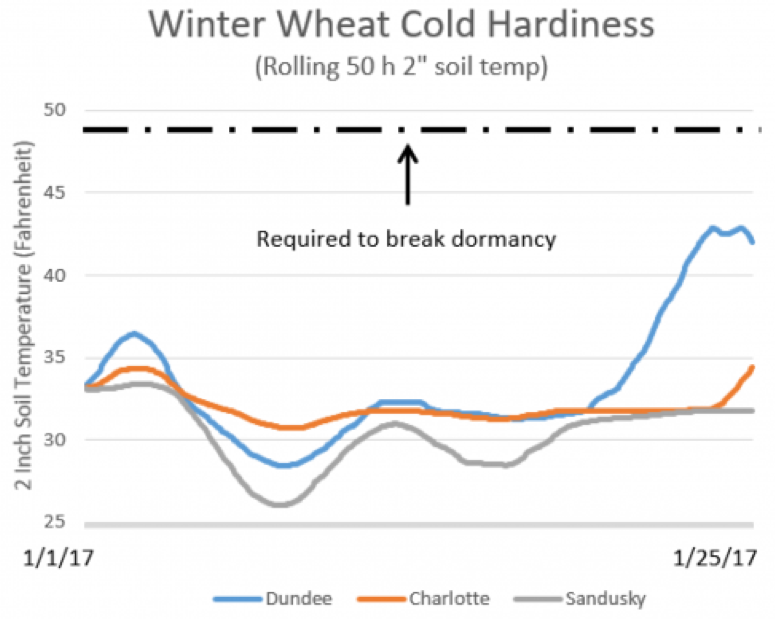 Winter Wheat Cold Hardiness
(Rolling 50 h 2" soil temp)

2 Inch Soil Temperature (Fahrenheit)

50
45
40
35
30
25

Required to break dormancy

1/1/17
1/25/17

Dundee
Charlotte
Sandusky